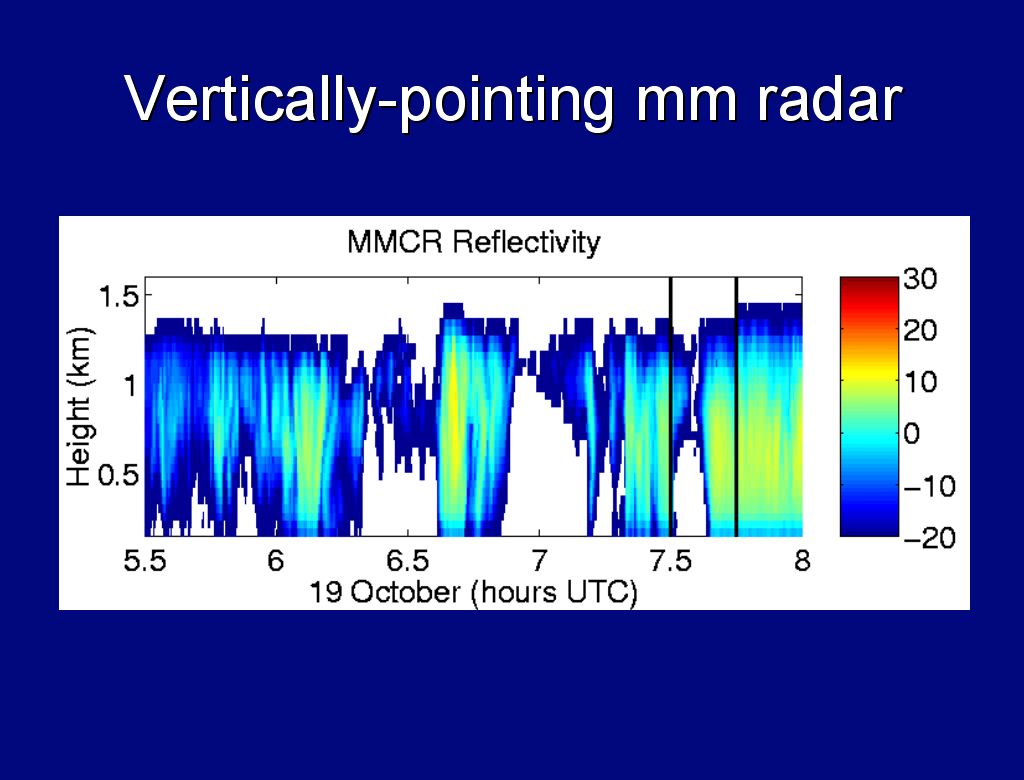 Vertically-pointing mm radar

MMCR Reflectivity

Height (km)

1.5
1
0.5

5.5 6 6.5 7 7.5 8

19 October (hours UTC)

30
20
10
0
−10
−20